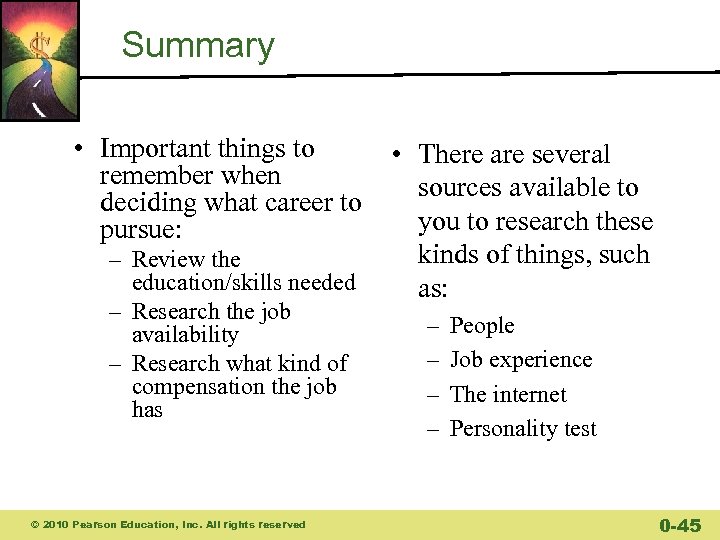 Summary

• Important things to remember when deciding what career to pursue:
– Review the education/skills needed
– Research the job availability
– Research what kind of compensation the job has

• There are several sources available to you to research these kinds of things, such as:
– People
– Job experience
– The internet
– Personality test

© 2010 Pearson Education, Inc. All rights reserved

0-45